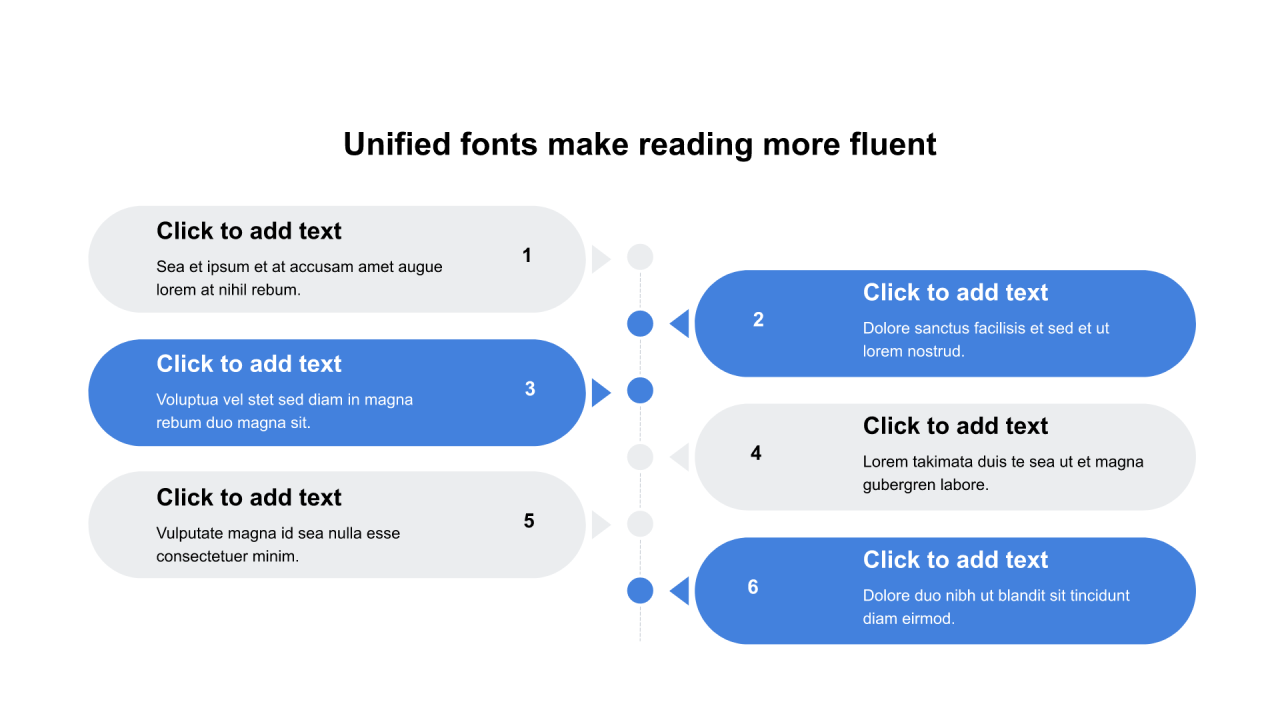 Unified fonts make reading more fluent

Click to add text
Sea et ipsum et at accusam amet augue lorem at nihil rebum.
1

2
Click to add text
Dolore sanctus facilisis et sed et ut lorem nostrud.

Click to add text
Voluptua vel stet sed diam in magna rebum duo magna sit.
3

4
Click to add text
Lorem takimata duis te sea ut et magna gubergren labore.

Click to add text
Vulputate magna id sea nulla esse consectetuer minim.
5

6
Click to add text
Dolore duo nibh ut blandit sit tincidunt diam eirmod.